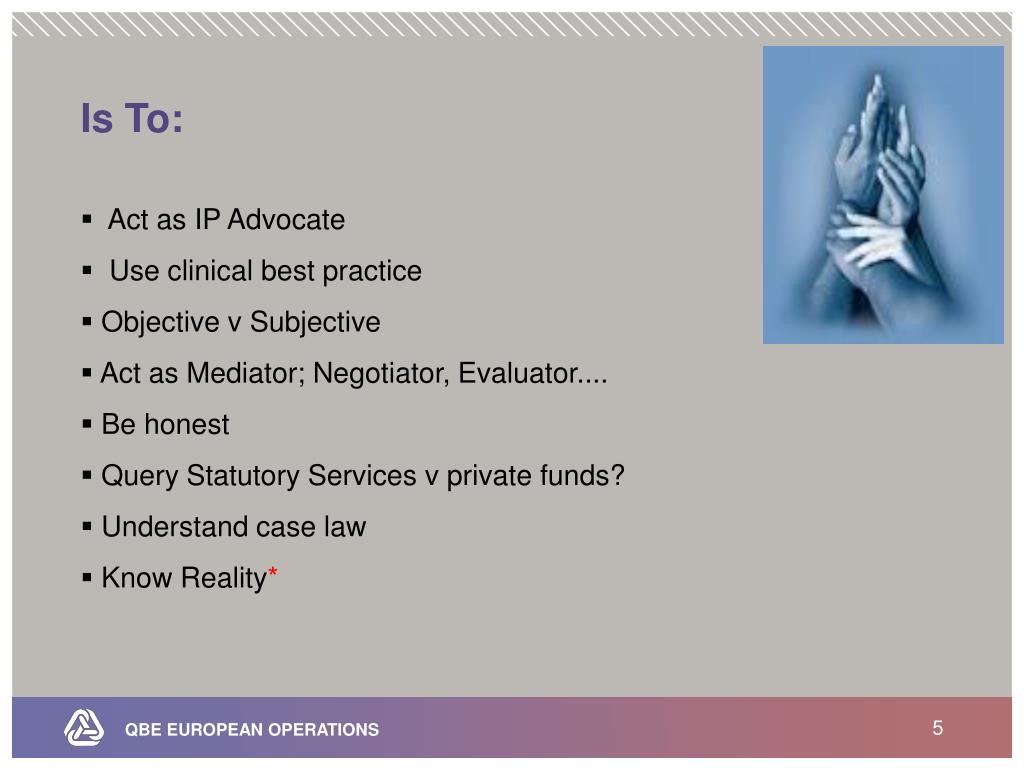 Is To:

▪ Act as IP Advocate

▪ Use clinical best practice

▪ Objective v Subjective

▪ Act as Mediator; Negotiator, Evaluator....

▪ Be honest

▪ Query Statutory Services v private funds?

▪ Understand case law

▪ Know Reality*

QBE EUROPEAN OPERATIONS

5